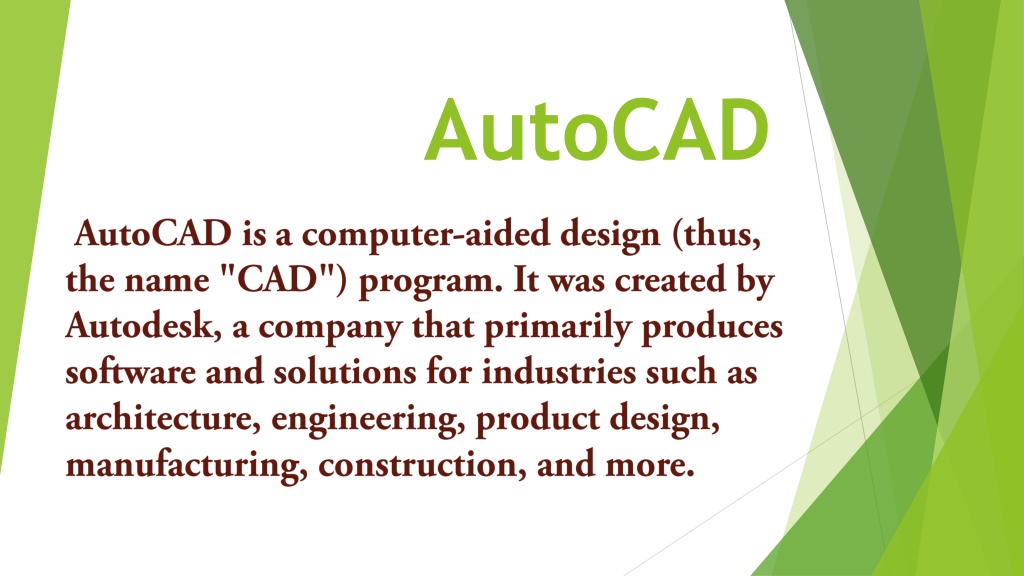 AutoCAD

AutoCAD is a computer-aided design (thus, the name "CAD") program. It was created by Autodesk, a company that primarily produces software and solutions for industries such as architecture, engineering, product design, manufacturing, construction, and more.